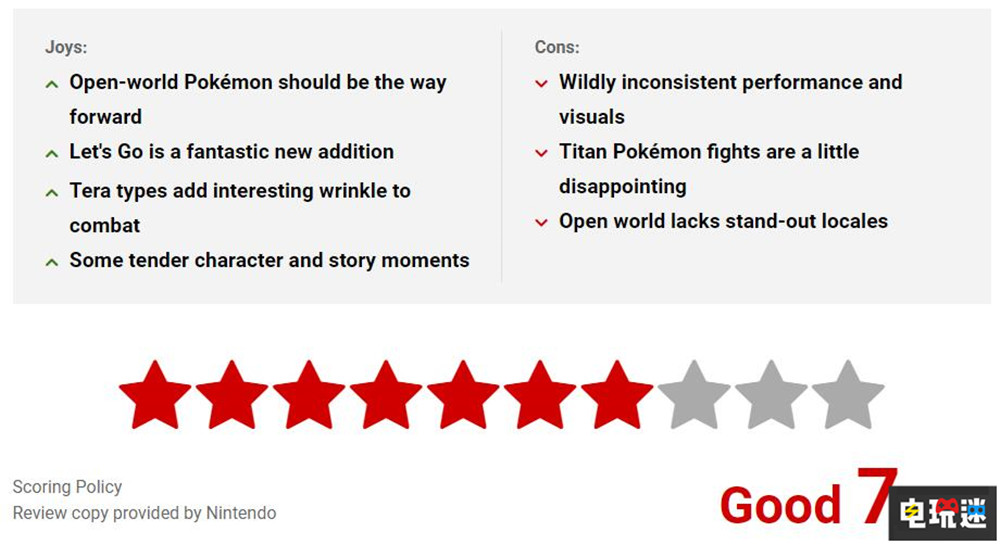 Joys:
Open-world Pokémon should be the way forward
Let's Go is a fantastic new addition
Tera types add interesting wrinkle to combat
Some tender character and story moments

Cons:
Wildly inconsistent performance and visuals
Titan Pokémon fights are a little disappointing
Open world lacks stand-out locales

Scoring Policy
Review copy provided by Nintendo

Good 7

电玩迷